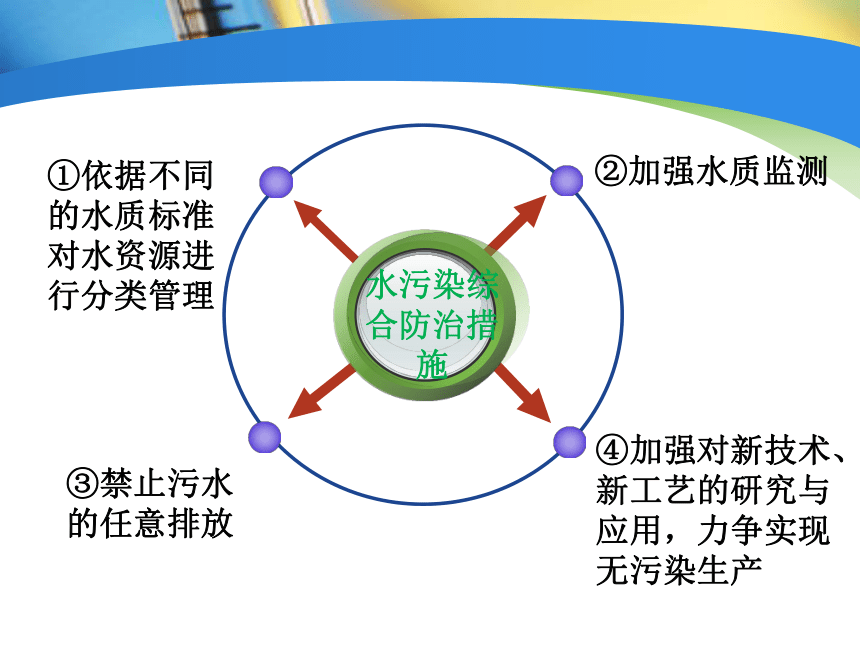 ①依据不同的水质标准对水资源进行分类管理

②加强水质监测

水污染综合防治措施

③禁止污水的任意排放

④加强对新技术、新工艺的研究与应用，力争实现无污染生产